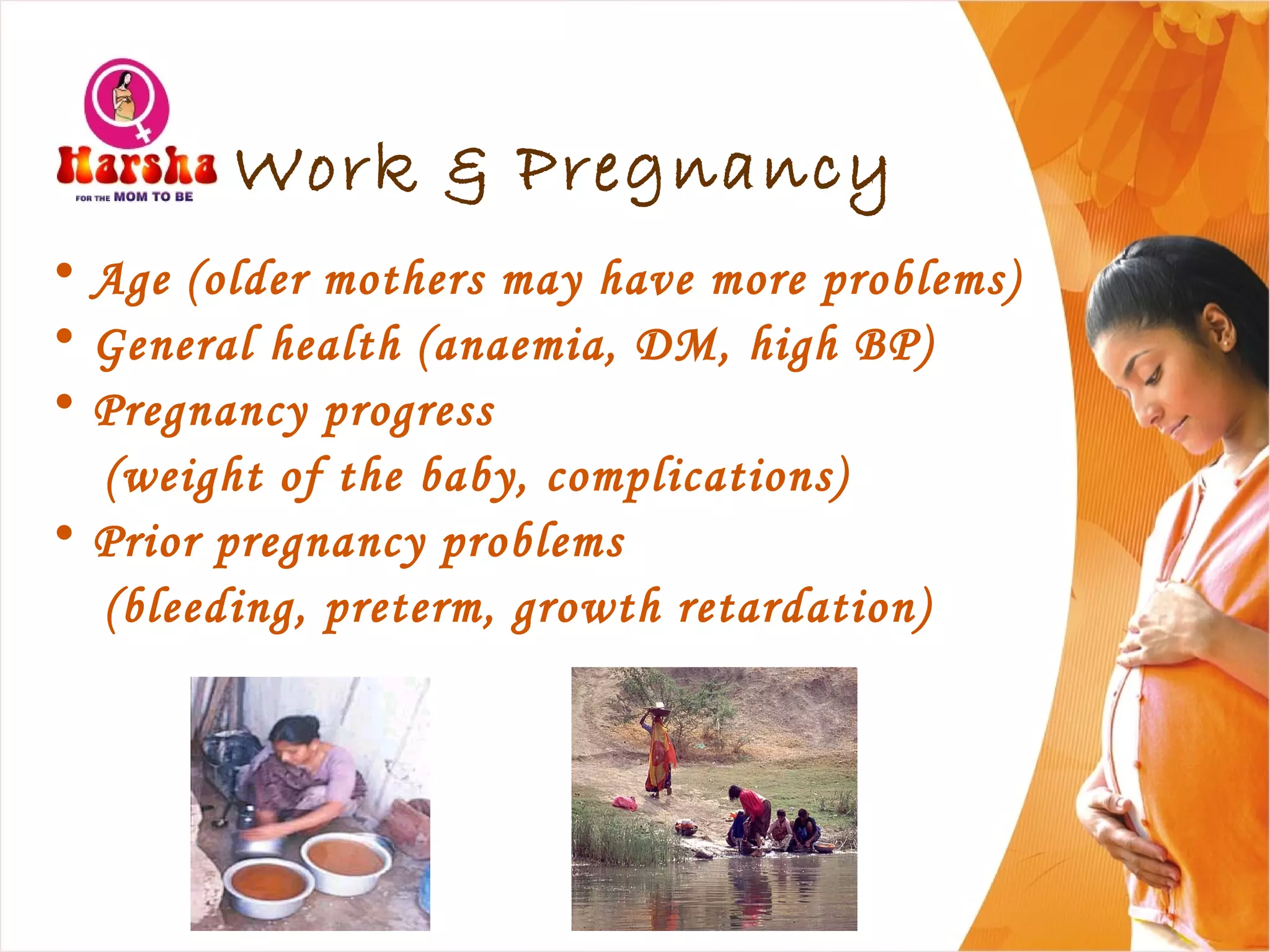 Harsha
FOR THE MOM TO BE

Work & Pregnancy

• Age (older mothers may have more problems)
• General health (anaemia, DM, high BP)
• Pregnancy progress (weight of the baby, complications)
• Prior pregnancy problems (bleeding, preterm, growth retardation)